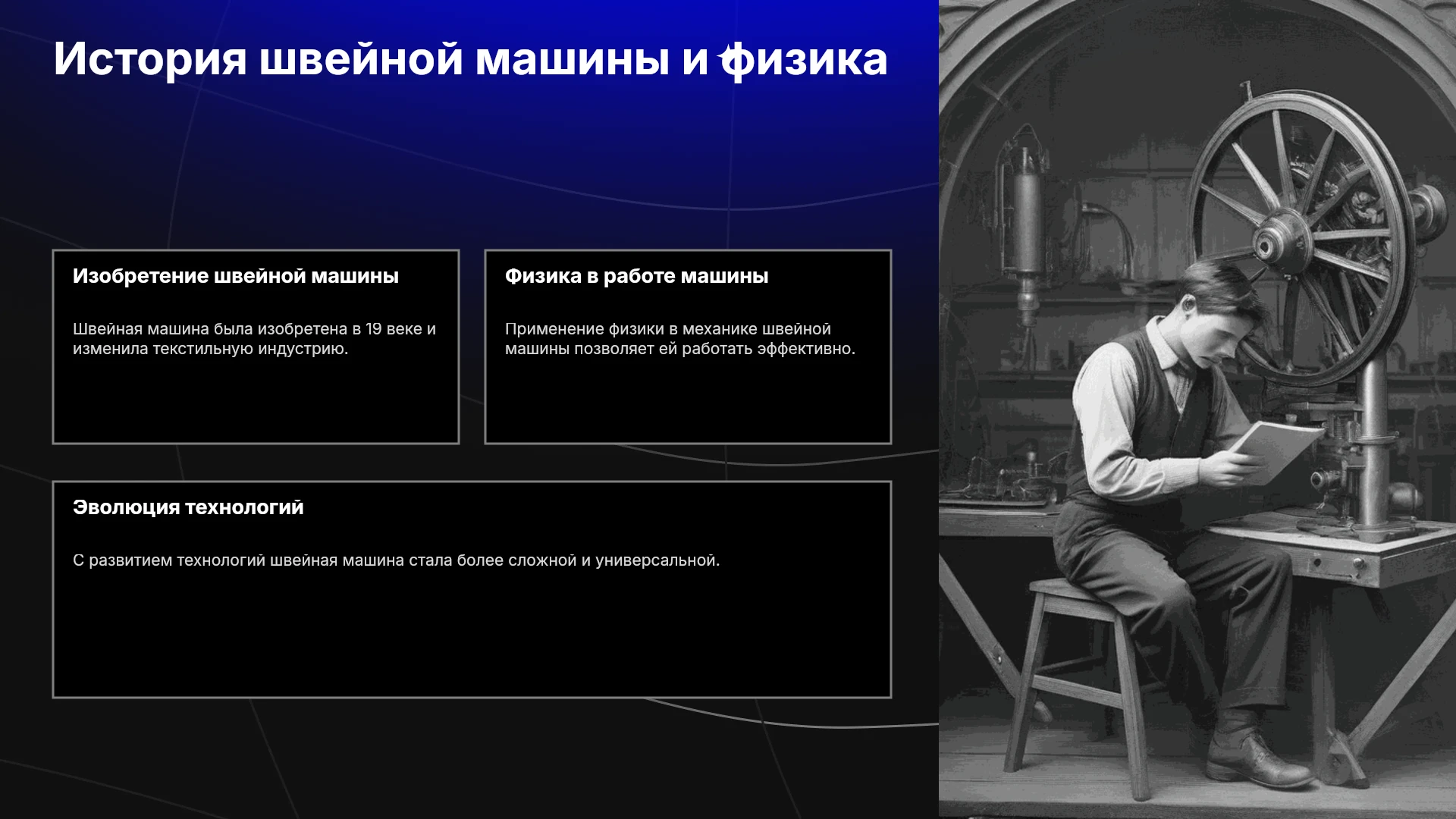 История швейной машины и физика

Изобретение швейной машины

Швейная машина была изобретена в 19 веке и изменила текстильную индустрию.

Физика в работе машины

Применение физики в механике швейной машины позволяет ей работать эффективно.

Эволюция технологий

С развитием технологий швейная машина стала более сложной и универсальной.